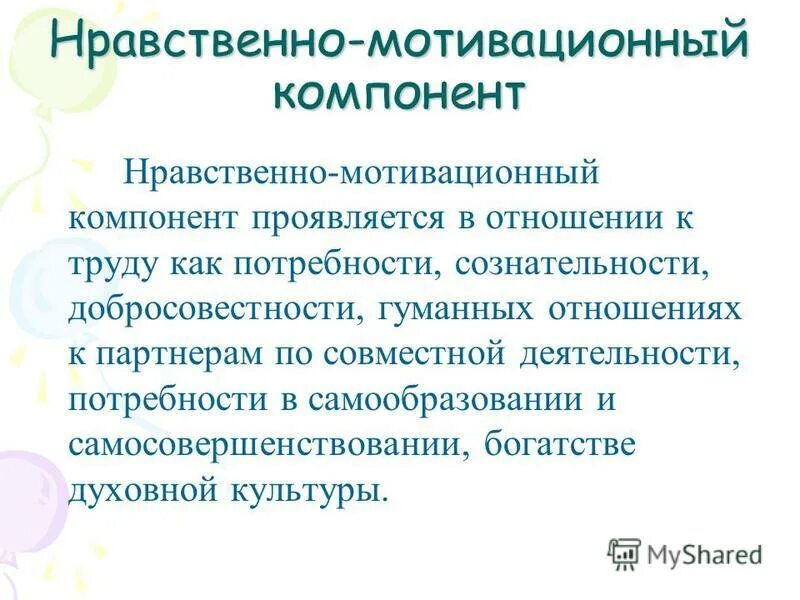 Нравственно-мотивационный компонент

Нравственно-мотивационный компонент проявляется в отношении к труду как потребности, сознательности, добросовестности, гуманных отношениях к партнерам по совместной деятельности, потребности в самообразовании и самосовершенствовании, богатстве духовной культуры.

MyShared